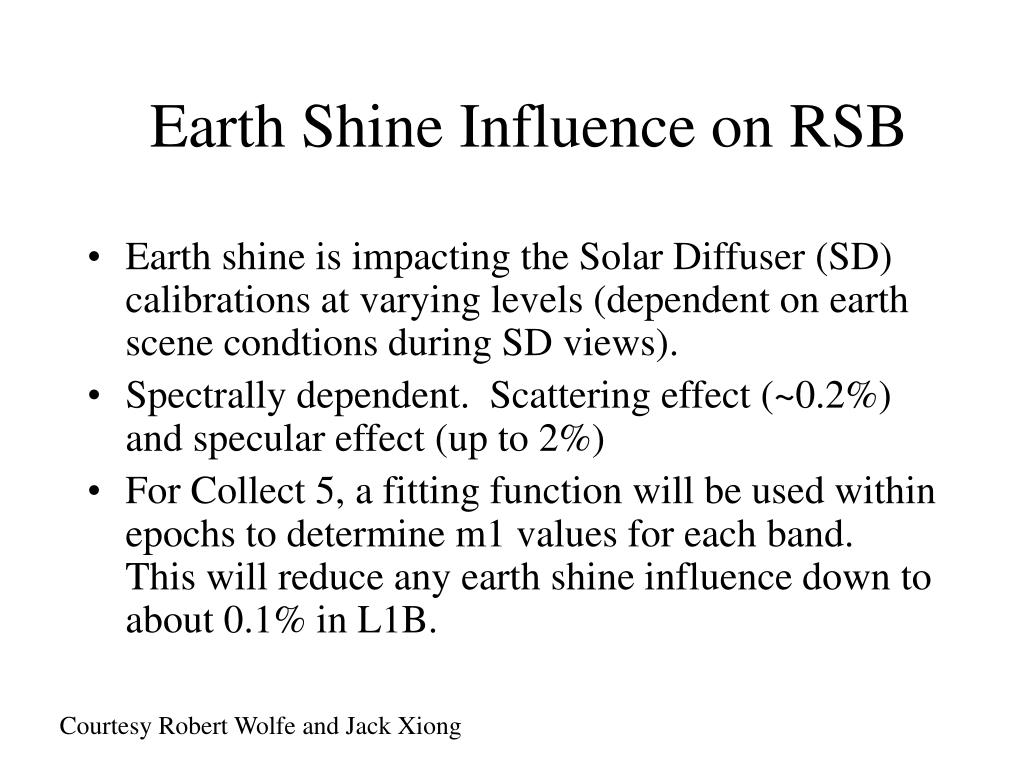 Earth Shine Influence on RSB

• Earth shine is impacting the Solar Diffuser (SD) calibrations at varying levels (dependent on earth scene condtions during SD views).
• Spectrally dependent. Scattering effect (~0.2%) and specular effect (up to 2%)
• For Collect 5, a fitting function will be used within epochs to determine m1 values for each band. This will reduce any earth shine influence down to about 0.1% in L1B.

Courtesy Robert Wolfe and Jack Xiong